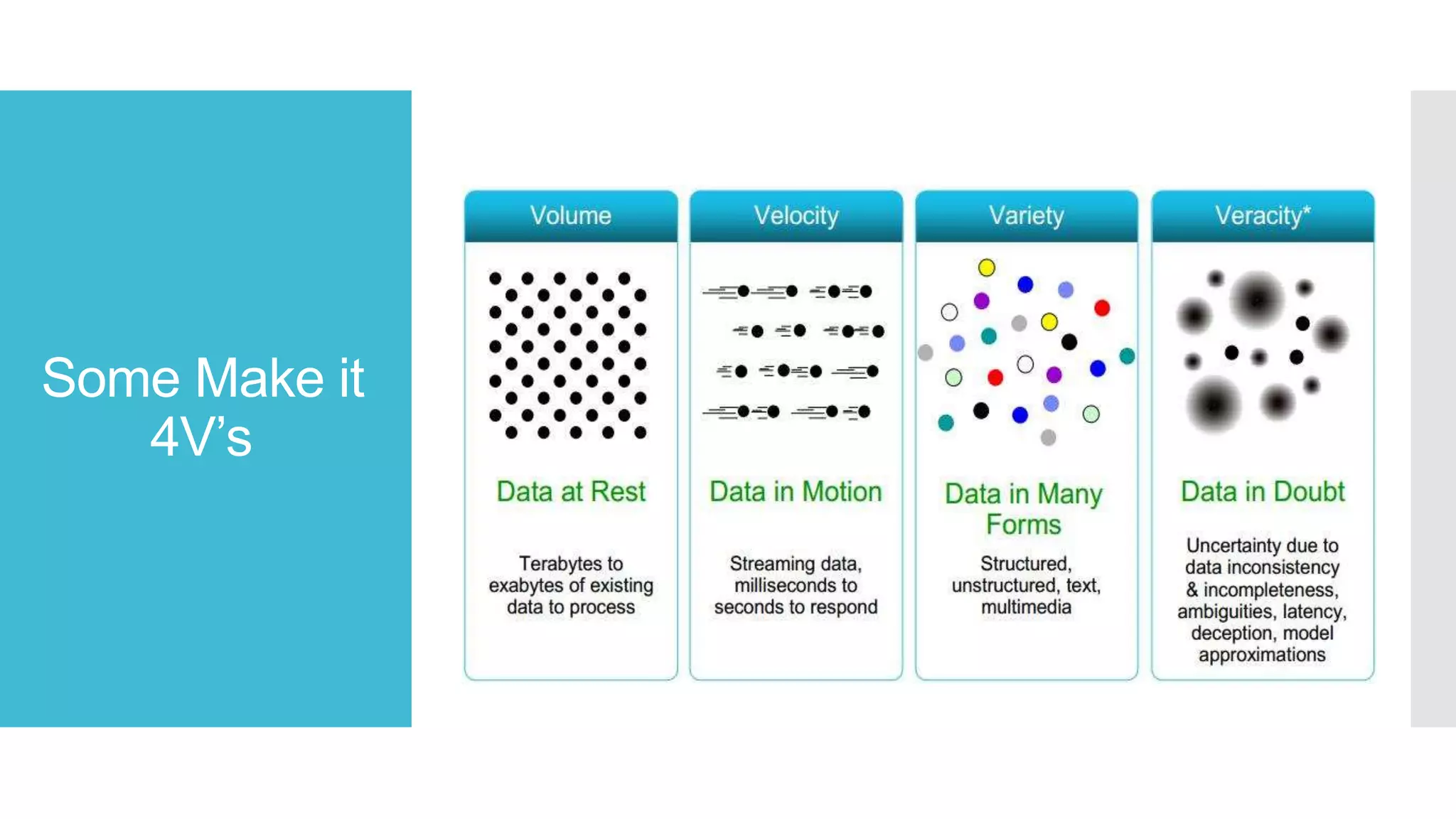 Some Make it 4V's

Volume

Data at Rest

Terabytes to exabytes of existing data to process

Velocity

Data in Motion

Streaming data, milliseconds to seconds to respond

Variety

Data in Many Forms

Structured, unstructured, text, multimedia

Veracity*

Data in Doubt

Uncertainty due to data inconsistency & incompleteness, ambiguities, latency, deception, model approximations